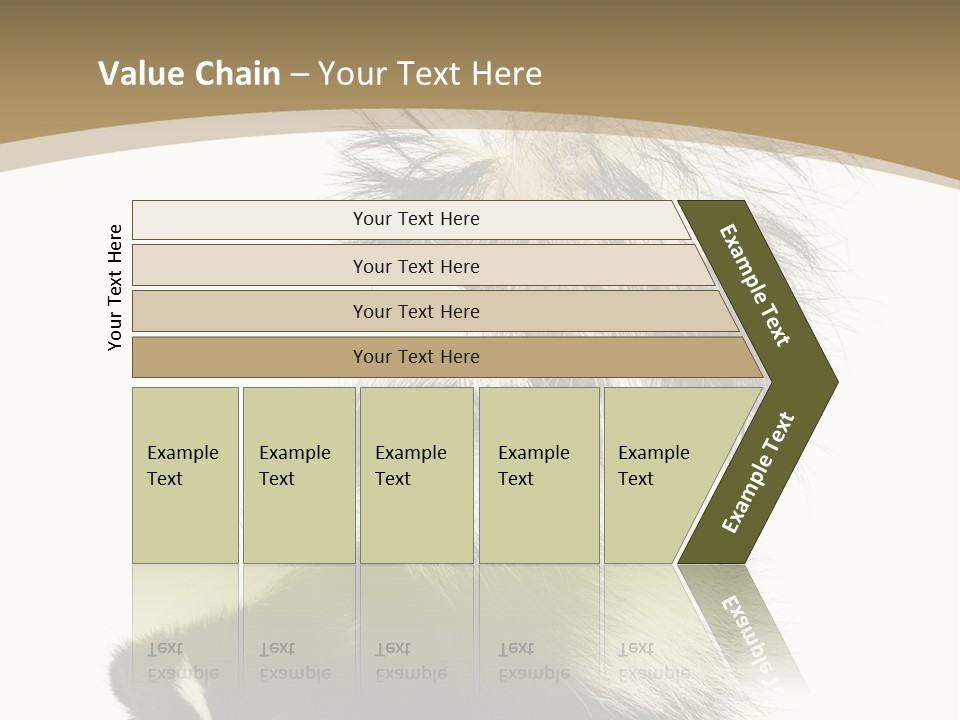 Value Chain – Your Text Here

Your Text Here

Your Text Here

Your Text Here

Your Text Here

Your Text Here

Example Text

Example Text

Example Text

Example Text

Example Text

Example Text

Example Text